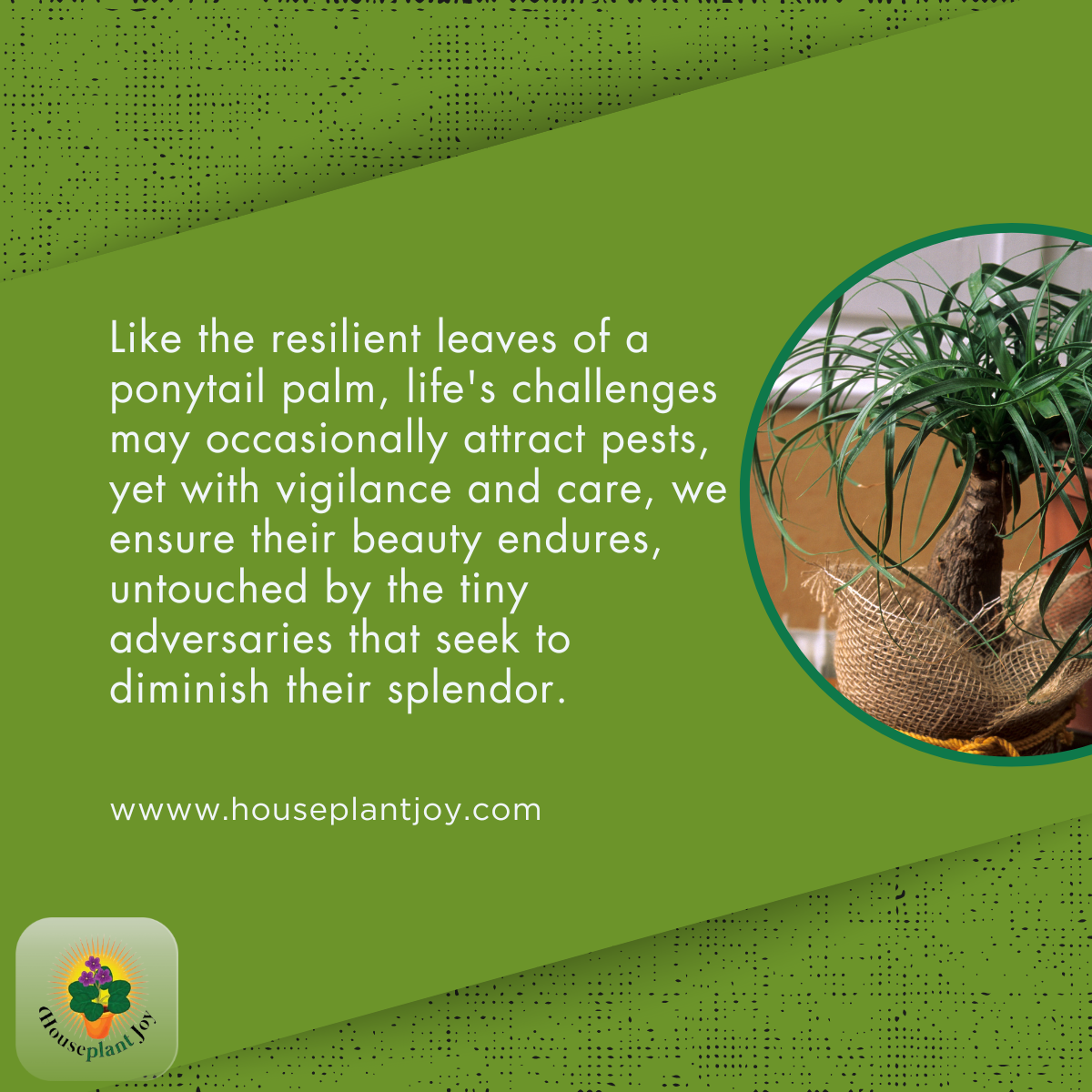 Like the resilient leaves of a ponytail palm, life's challenges may occasionally attract pests, yet with vigilance and care, we ensure their beauty endures, untouched by the tiny adversaries that seek to diminish their splendor.

wwww.houseplantjoy.com

Houseplant Joy